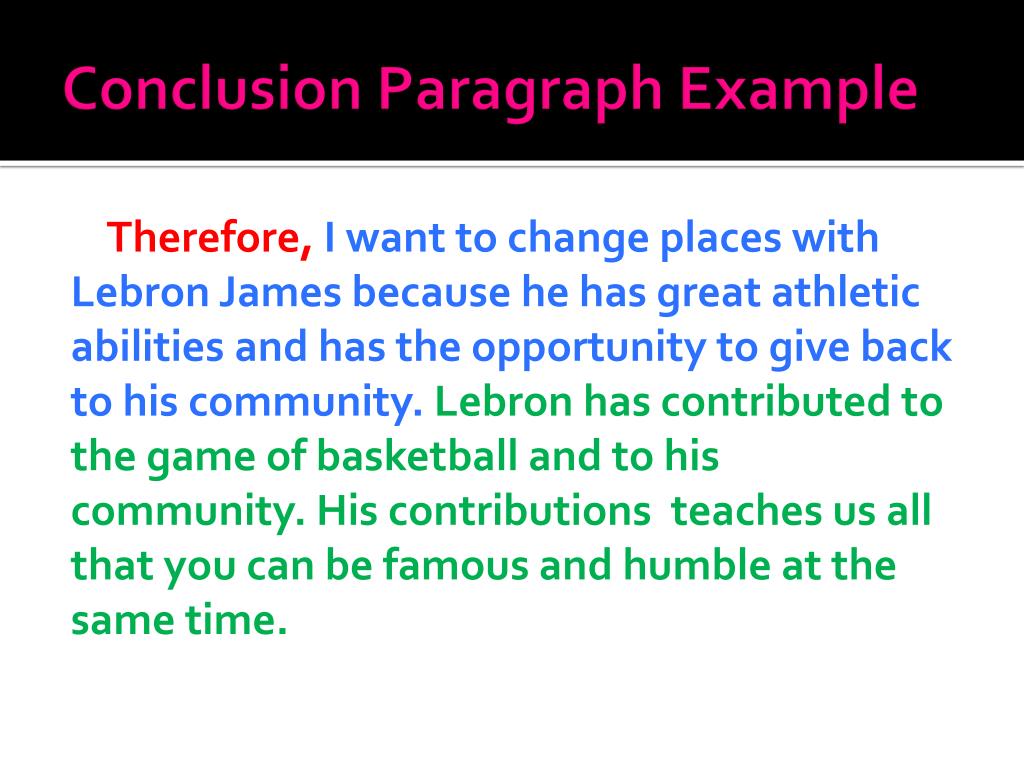 Conclusion Paragraph Example

Therefore, I want to change places with Lebron James because he has great athletic abilities and has the opportunity to give back to his community. Lebron has contributed to the game of basketball and to his community. His contributions teaches us all that you can be famous and humble at the same time.